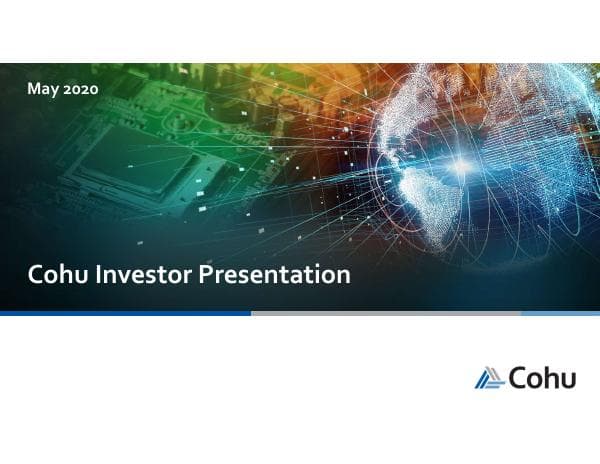 May 2020

Cohu Investor Presentation

Cohu